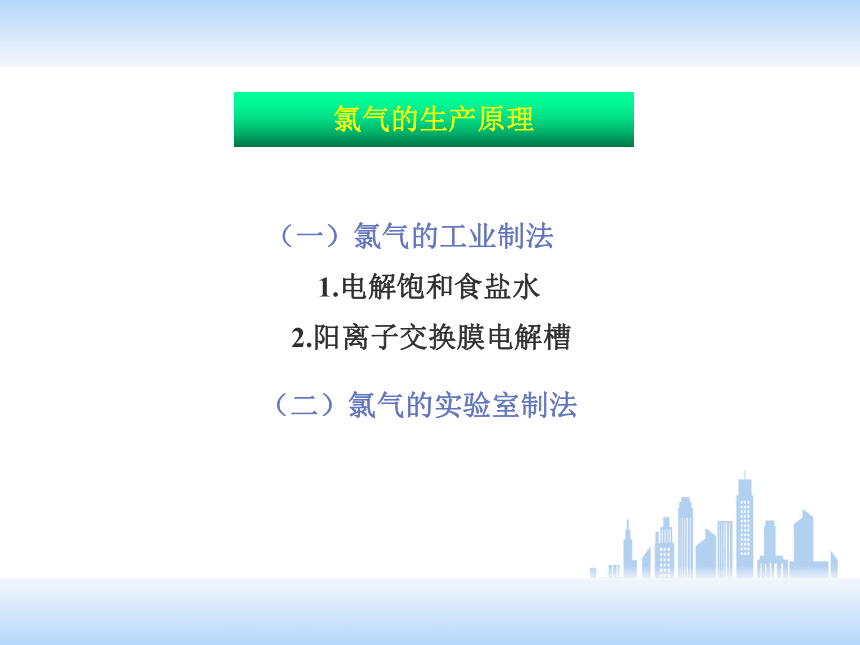 氯气的生产原理

（一）氯气的工业制法

1.电解饱和食盐水

2.阳离子交换膜电解槽

（二）氯气的实验室制法